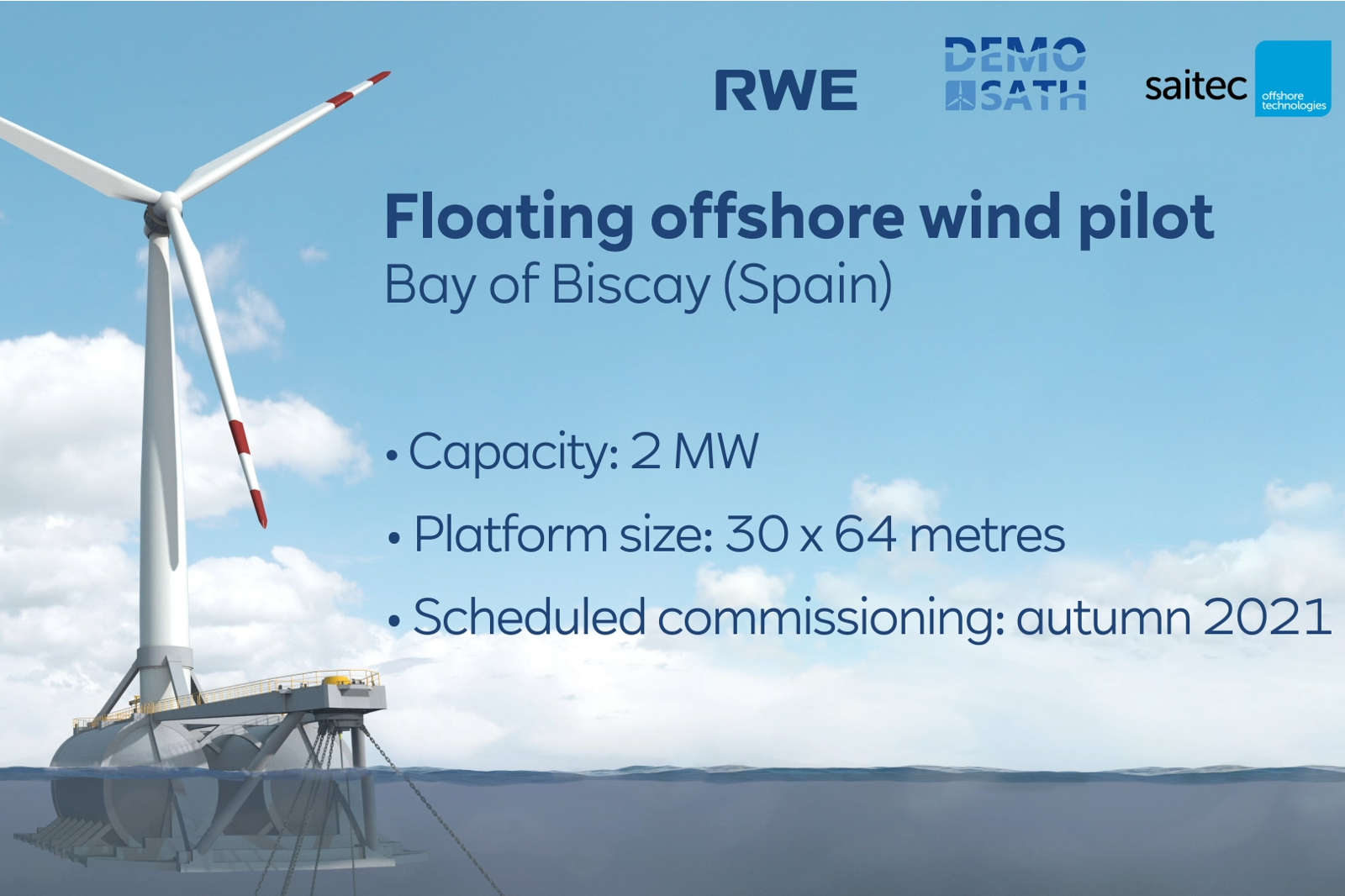 RWE

DEMO SATH

saitec offshore technologies

Floating offshore wind pilot
Bay of Biscay (Spain)

• Capacity: 2 MW
• Platform size: 30 x 64 metres
• Scheduled commissioning: autumn 2021